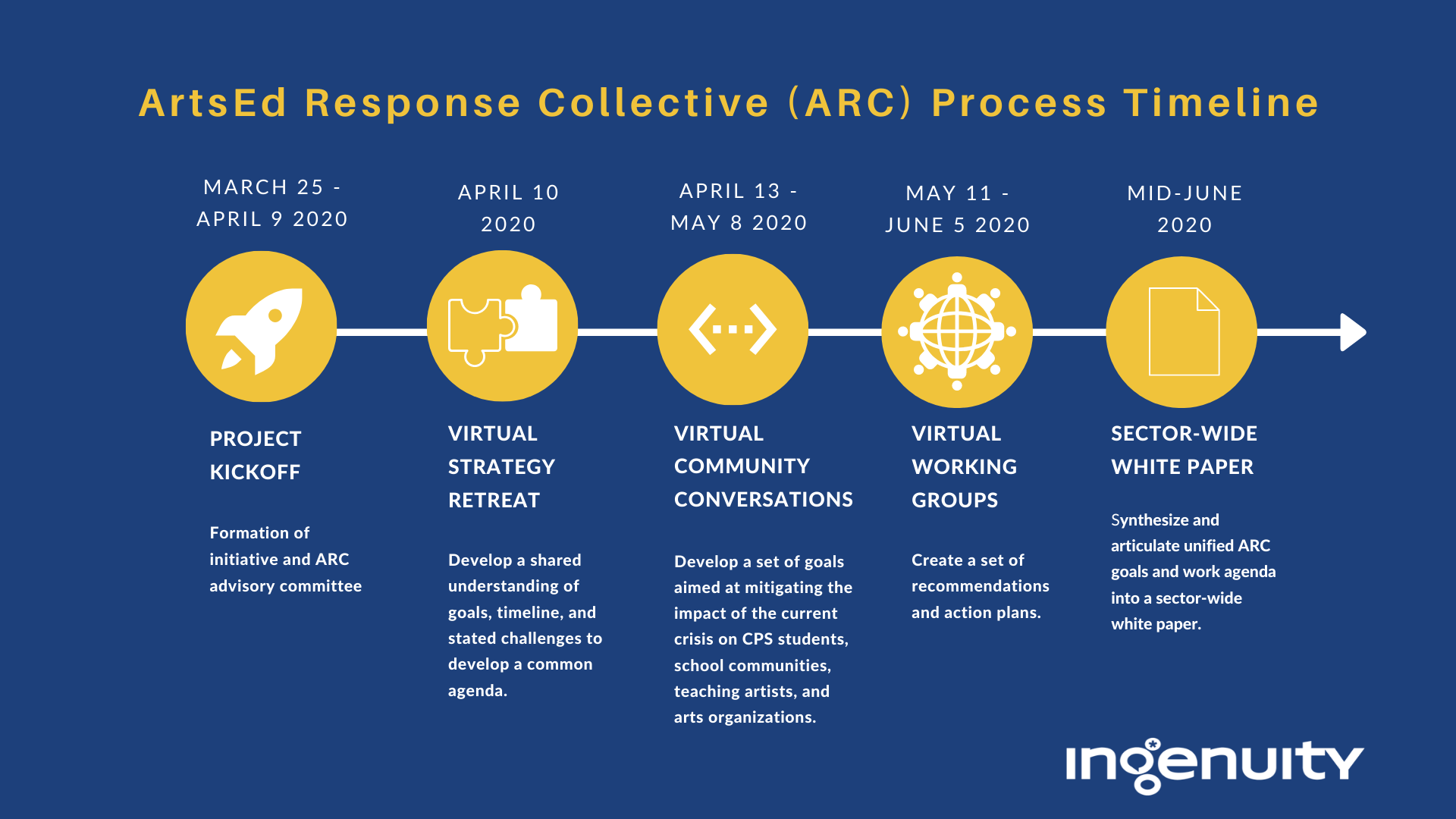 ArtsEd Response Collective (ARC) Process Timeline

MARCH 25 - APRIL 9 2020

PROJECT KICKOFF

Formation of initiative and ARC advisory committee

APRIL 10 2020

VIRTUAL STRATEGY RETREAT

Develop a shared understanding of goals, timeline, and stated challenges to develop a common agenda.

APRIL 13 - MAY 8 2020

VIRTUAL COMMUNITY CONVERSATIONS

Develop a set of goals aimed at mitigating the impact of the current crisis on CPS students, school communities, teaching artists, and arts organizations.

MAY 11 - JUNE 5 2020

VIRTUAL WORKING GROUPS

Create a set of recommendations and action plans.

MID-JUNE 2020

SECTOR-WIDE WHITE PAPER

Synthesize and articulate unified ARC goals and work agenda into a sector-wide white paper.

ingenuity